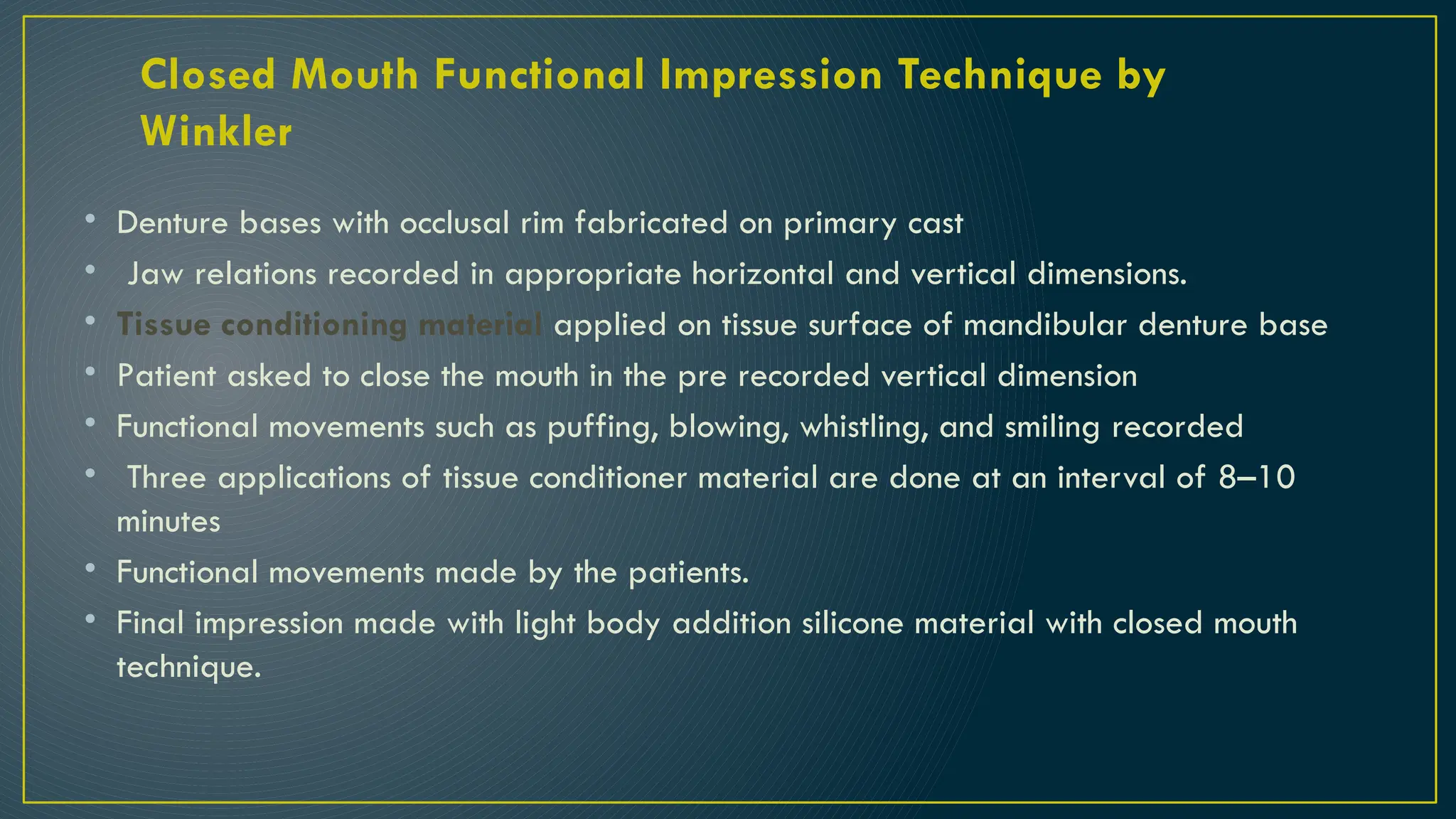 Closed Mouth Functional Impression Technique by Winkler

• Denture bases with occlusal rim fabricated on primary cast
• Jaw relations recorded in appropriate horizontal and vertical dimensions.
• Tissue conditioning material applied on tissue surface of mandibular denture base
• Patient asked to close the mouth in the pre recorded vertical dimension
• Functional movements such as puffing, blowing, whistling, and smiling recorded
• Three applications of tissue conditioner material are done at an interval of 8–10 minutes
• Functional movements made by the patients.
• Final impression made with light body addition silicone material with closed mouth technique.